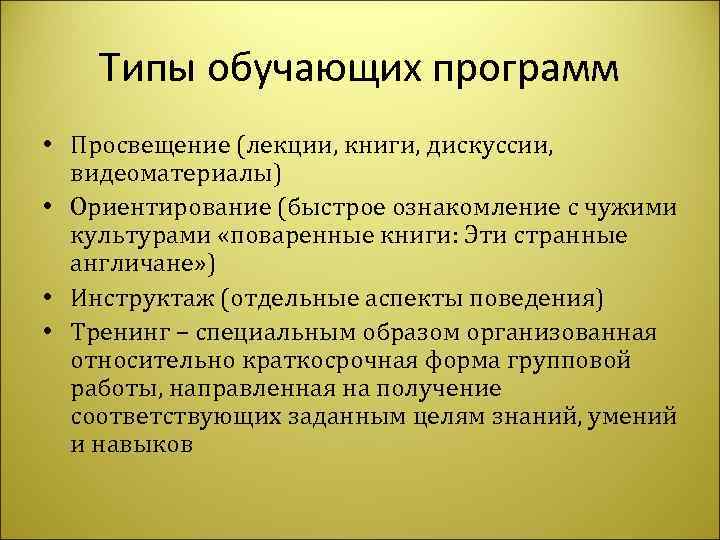 Типы обучающих программ

• Просвещение (лекции, книги, дискуссии, видеоматериалы)
• Ориентирование (быстрое ознакомление с чужими культурами «поваренные книги: Эти странные англичане»)
• Инструктаж (отдельные аспекты поведения)
• Тренинг – специальным образом организованная относительно краткосрочная форма групповой работы, направленная на получение соответствующих заданным целям знаний, умений и навыков